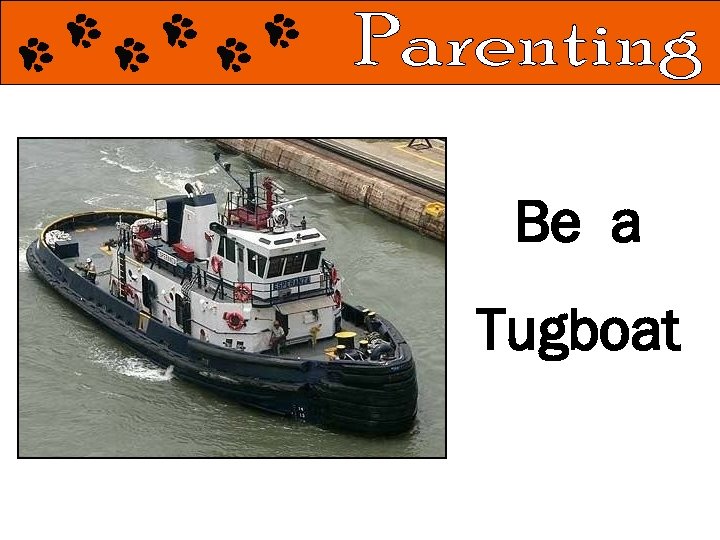 Parenting

Be a Tugboat